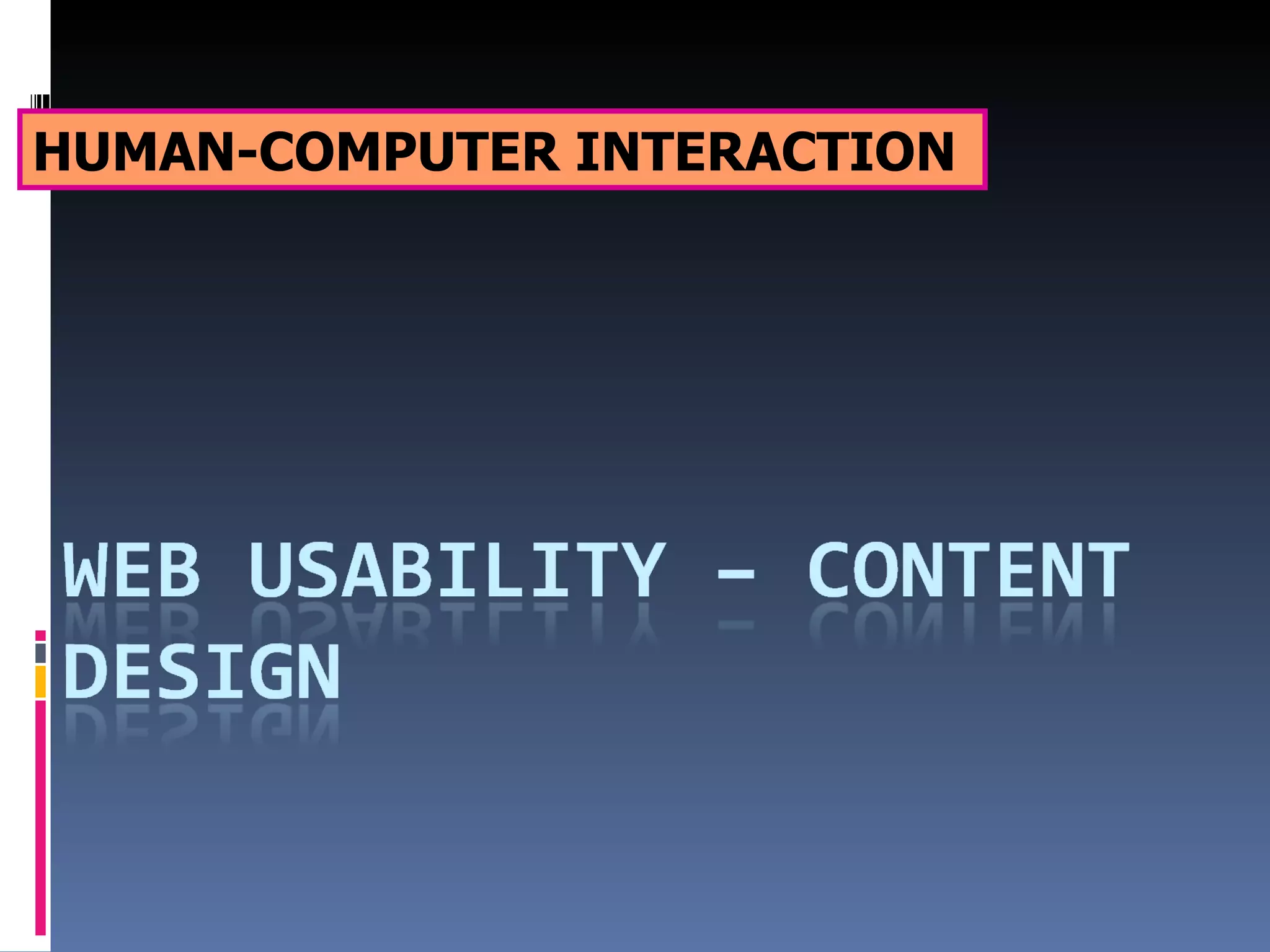 HUMAN-COMPUTER INTERACTION

WEB USABILITY – CONTENT DESIGN